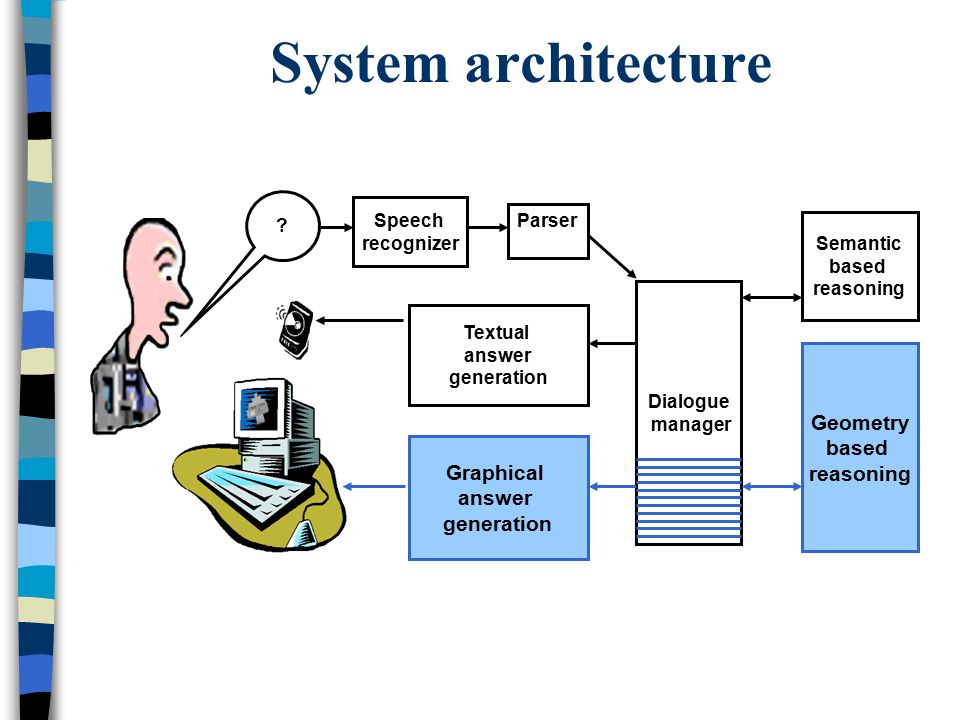 System architecture

?

Speech recognizer

Parser

Semantic based reasoning

Textual answer generation

Dialogue manager

Geometry based reasoning

Graphical answer generation